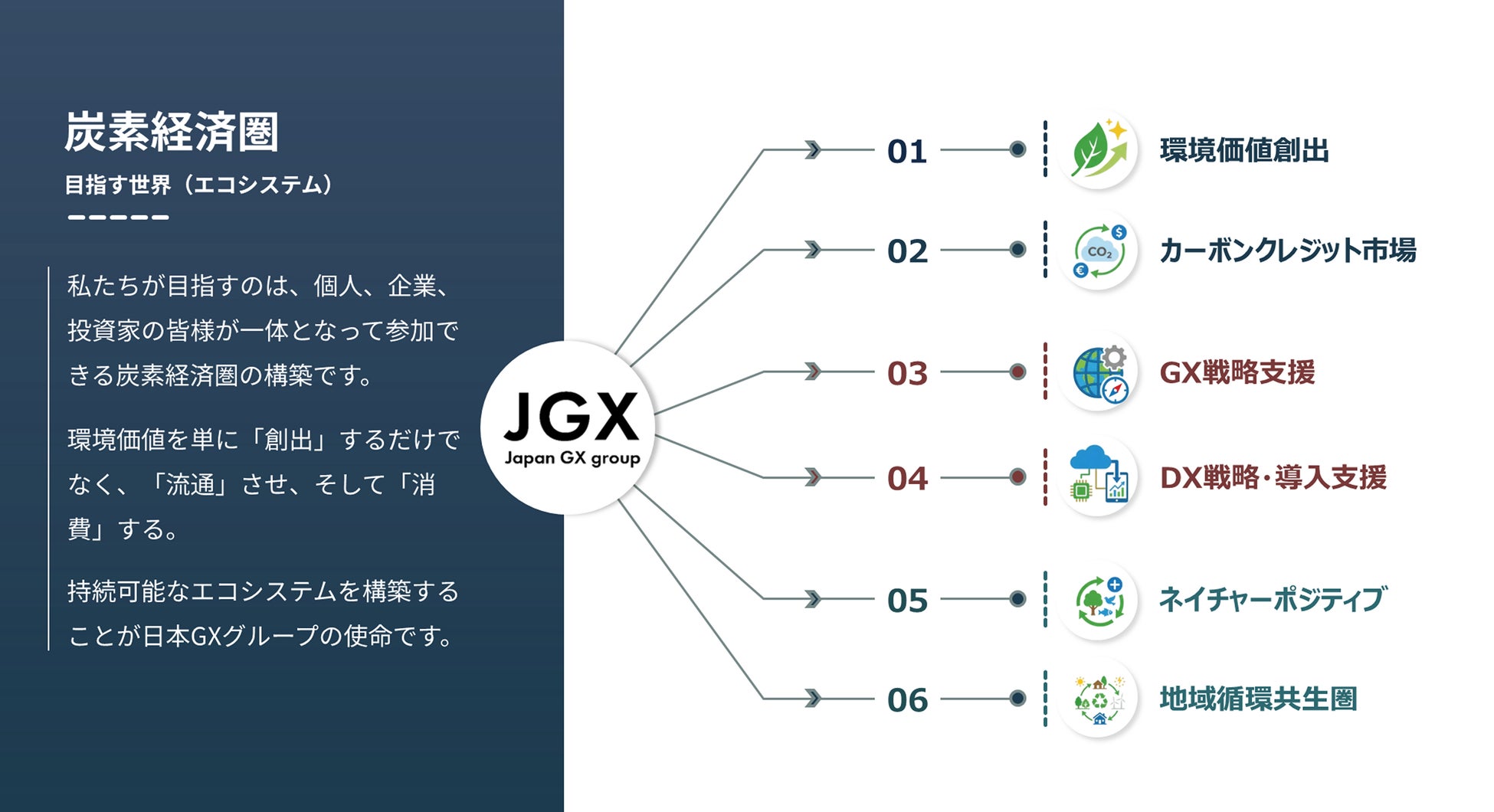 炭素経済圏

目指す世界（エコシステム）

私たちが目指すのは、個人、企業、投資家の皆様が一体となって参加できる炭素経済圏の構築です。

環境価値を単に「創出」するだけでなく、「流通」させ、そして「消費」する。

持続可能なエコシステムを構築することが日本GXグループの使命です。

JGX
Japan GX group

01 環境価値創出

02 $CO_2$ カーボンクレジット市場

03 GX戦略支援

04 DX戦略・導入支援

05 ネイチャーポジティブ

06 地域循環共生圏